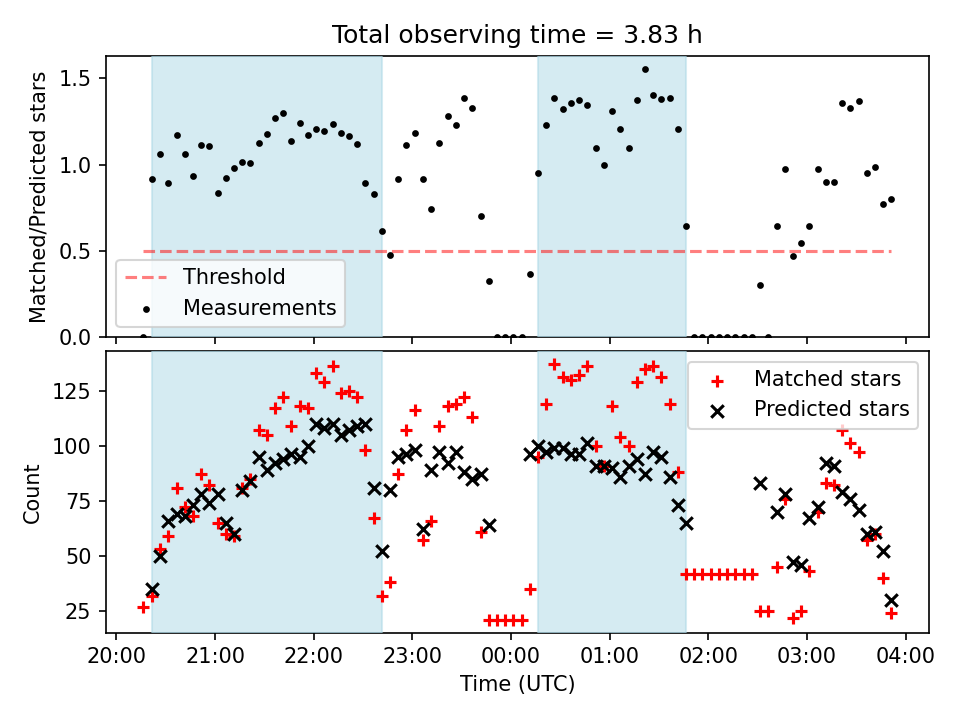 Total observing time = 3.83 h

Matched/Predicted stars

1.5
1.0
0.5
0.0

Threshold
Measurements

Count

125
100
75
50
25

Matched stars
Predicted stars

20:00 21:00 22:00 23:00 00:00 01:00 02:00 03:00 04:00

Time (UTC)